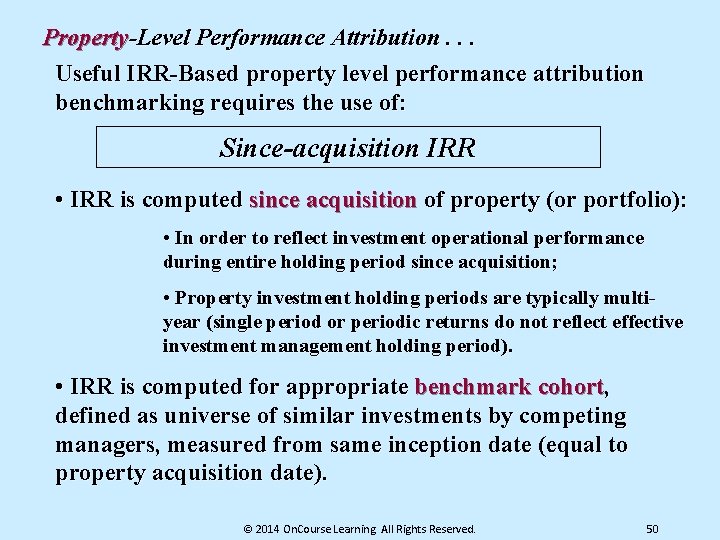 Property-Level Performance Attribution . . .

Useful IRR-Based property level performance attribution benchmarking requires the use of:

Since-acquisition IRR

• IRR is computed since acquisition of property (or portfolio):

• In order to reflect investment operational performance during entire holding period since acquisition;

• Property investment holding periods are typically multi-year (single period or periodic returns do not reflect effective investment management holding period).

• IRR is computed for appropriate benchmark cohort, defined as universe of similar investments by competing managers, measured from same inception date (equal to property acquisition date).

© 2014 OnCourse Learning All Rights Reserved.

50